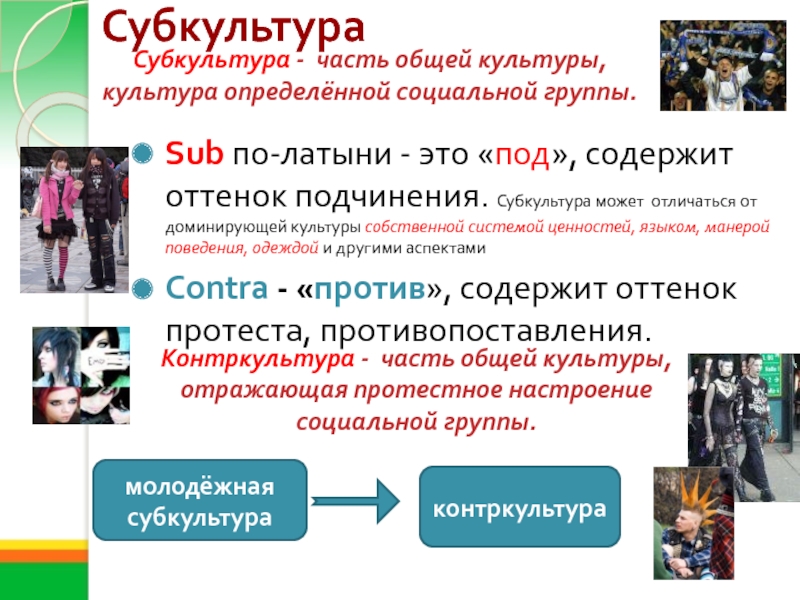 Субкультура

Субкультура - часть общей культуры, культура определённой социальной группы.

Sub по-латыни - это «под», содержит оттенок подчинения. Субкультура может отличаться от доминирующей культуры собственной системой ценностей, языком, манерой поведения, одеждой и другими аспектами

Contra - «против», содержит оттенок протеста, противопоставления.

Контркультура - часть общей культуры, отражающая протестное настроение социальной группы.

молодёжная субкультура

контркультура